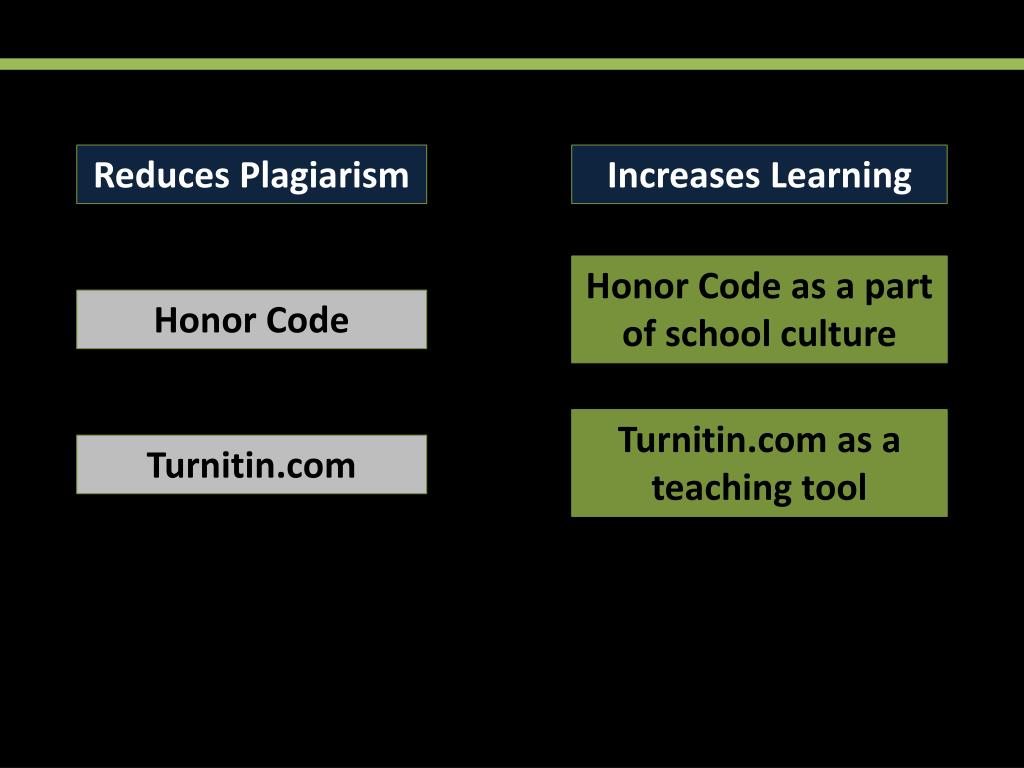 Reduces Plagiarism

Honor Code

Turnitin.com

Increases Learning

Honor Code as a part of school culture

Turnitin.com as a teaching tool